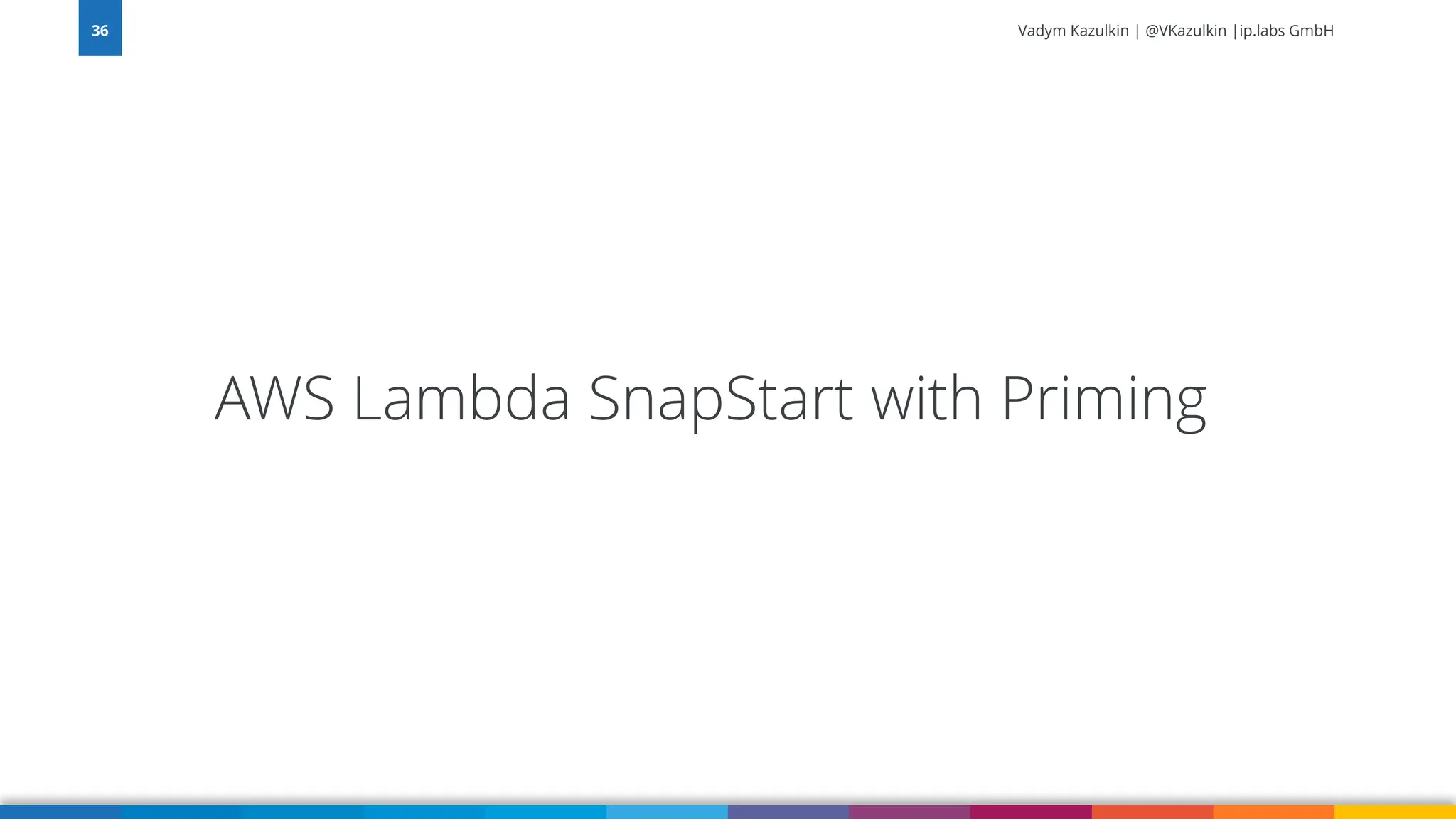 36

Vadym Kazulkin | @VKazulkin |ip.labs GmbH

AWS Lambda SnapStart with Priming